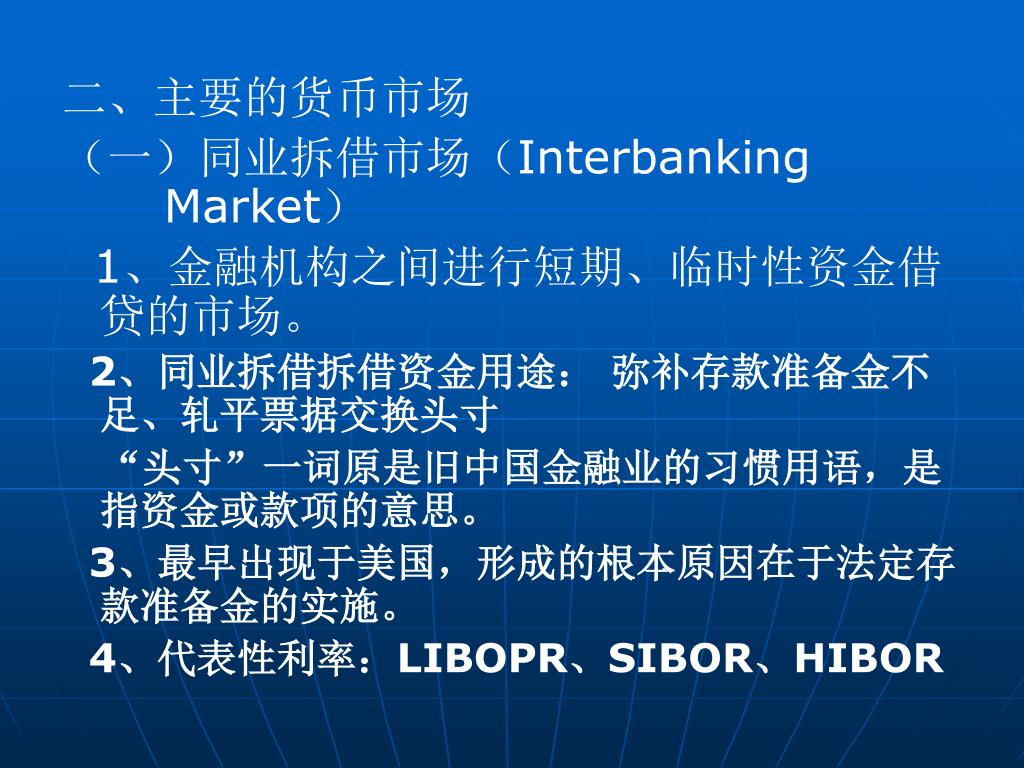 二、主要的货币市场

（一）同业拆借市场（Interbanking Market）

1、金融机构之间进行短期、临时性资金借贷的市场。

2、同业拆借拆借资金用途： 弥补存款准备金不足、轧平票据交换头寸

“头寸”一词原是旧中国金融业的习惯用语，是指资金或款项的意思。

3、最早出现于美国，形成的根本原因在于法定存款准备金的实施。

4、代表性利率：LIBOPR、SIBOR、HIBOR